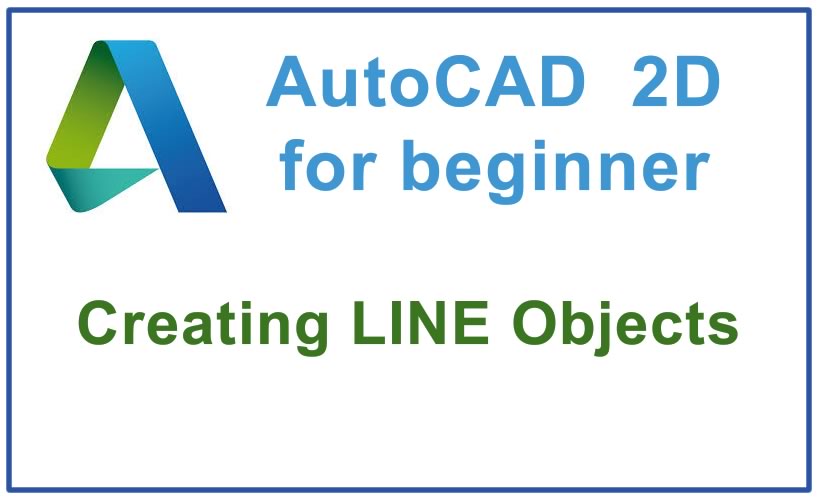 AutoCAD 2D
for beginner

Creating LINE Objects